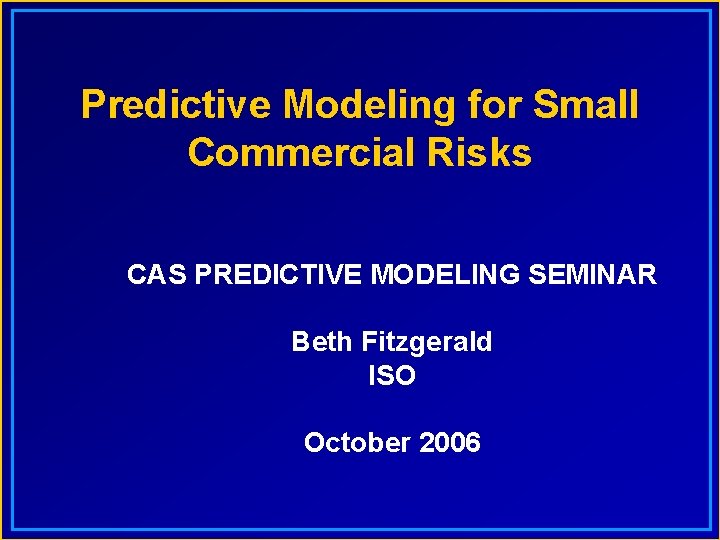 Predictive Modeling for Small Commercial Risks

CAS PREDICTIVE MODELING SEMINAR

Beth Fitzgerald
ISO

October 2006